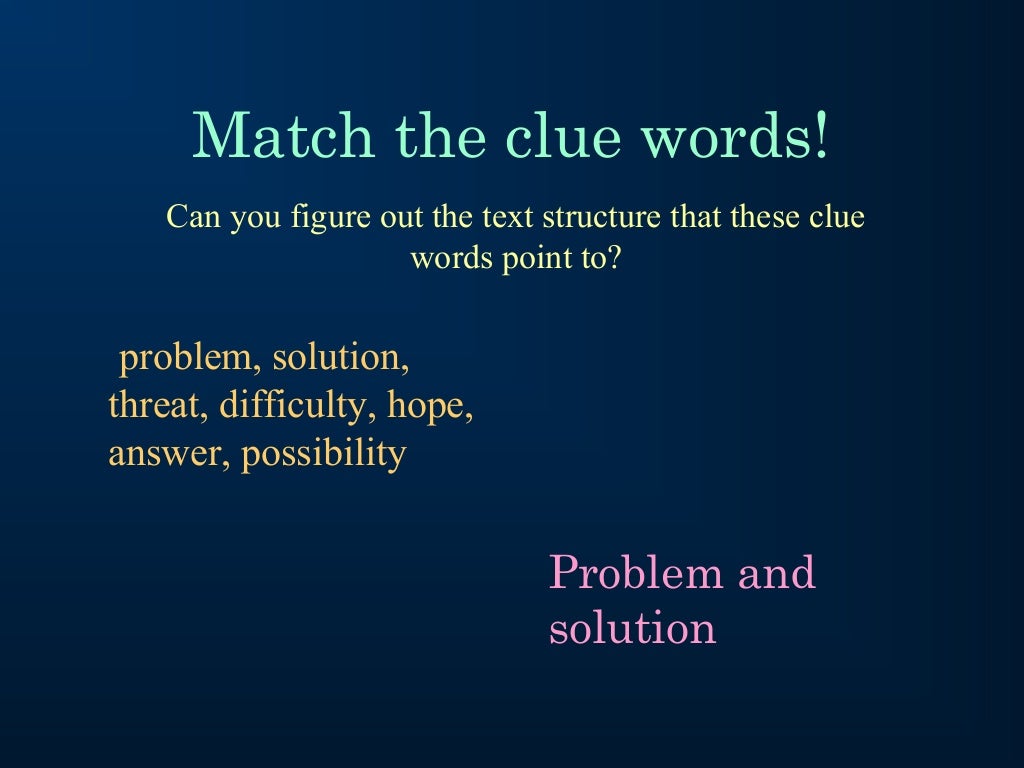 Match the clue words!

Can you figure out the text structure that these clue words point to?

problem, solution, threat, difficulty, hope, answer, possibility

Problem and solution